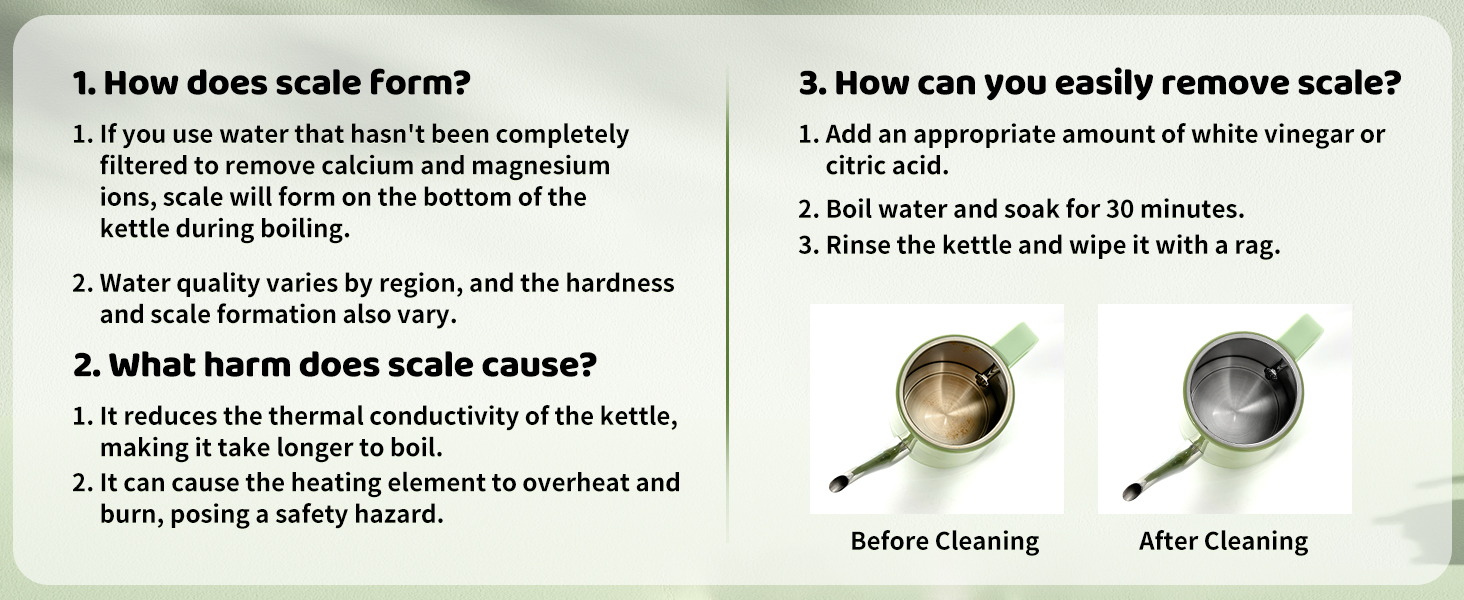 1. How does scale form?

1. If you use water that hasn't been completely filtered to remove calcium and magnesium ions, scale will form on the bottom of the kettle during boiling.

2. Water quality varies by region, and the hardness and scale formation also vary.

2. What harm does scale cause?

1. It reduces the thermal conductivity of the kettle, making it take longer to boil.
2. It can cause the heating element to overheat and burn, posing a safety hazard.

3. How can you easily remove scale?

1. Add an appropriate amount of white vinegar or citric acid.
2. Boil water and soak for 30 minutes.
3. Rinse the kettle and wipe it with a rag.

Before Cleaning

After Cleaning